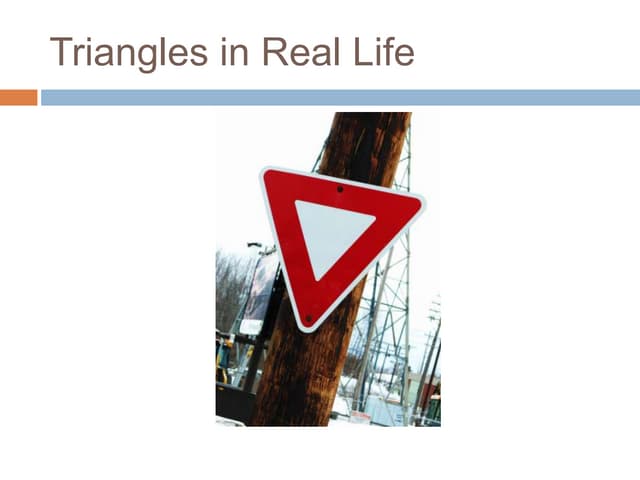 Triangles in Real Life